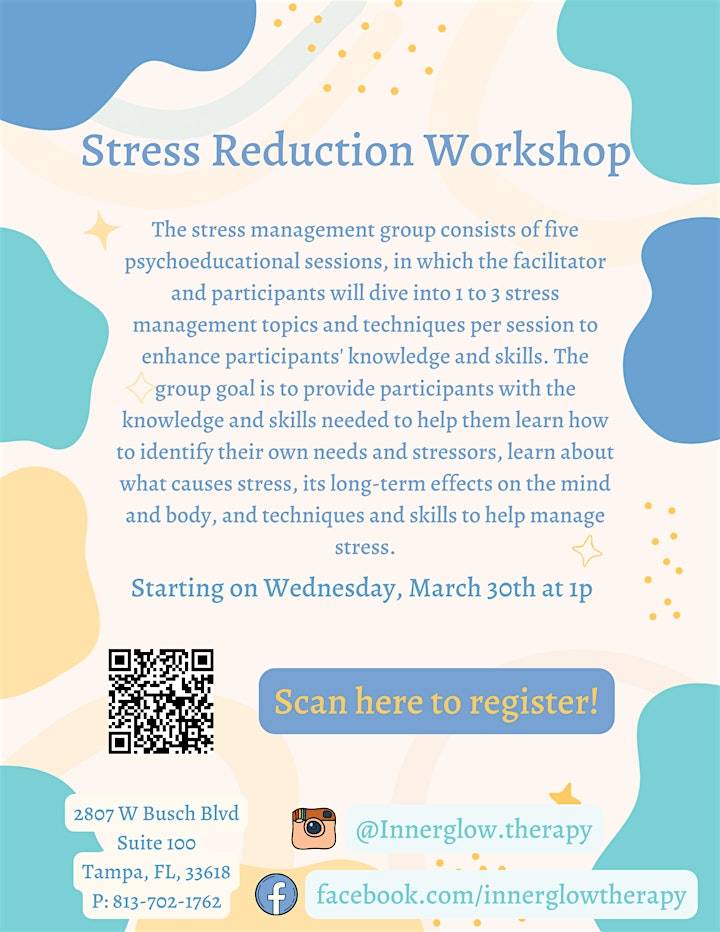 Stress Reduction Workshop

The stress management group consists of five psychoeducational sessions, in which the facilitator and participants will dive into 1 to 3 stress management topics and techniques per session to enhance participants' knowledge and skills. The group goal is to provide participants with the knowledge and skills needed to help them learn how to identify their own needs and stressors, learn about what causes stress, its long-term effects on the mind and body, and techniques and skills to help manage stress.

Starting on Wednesday, March 30th at 1p

Scan here to register!

2807 W Busch Blvd
Suite 100
Tampa, FL, 33618
P: 813-702-1762

@Innerglow.therapy

facebook.com/innerglowtherapy